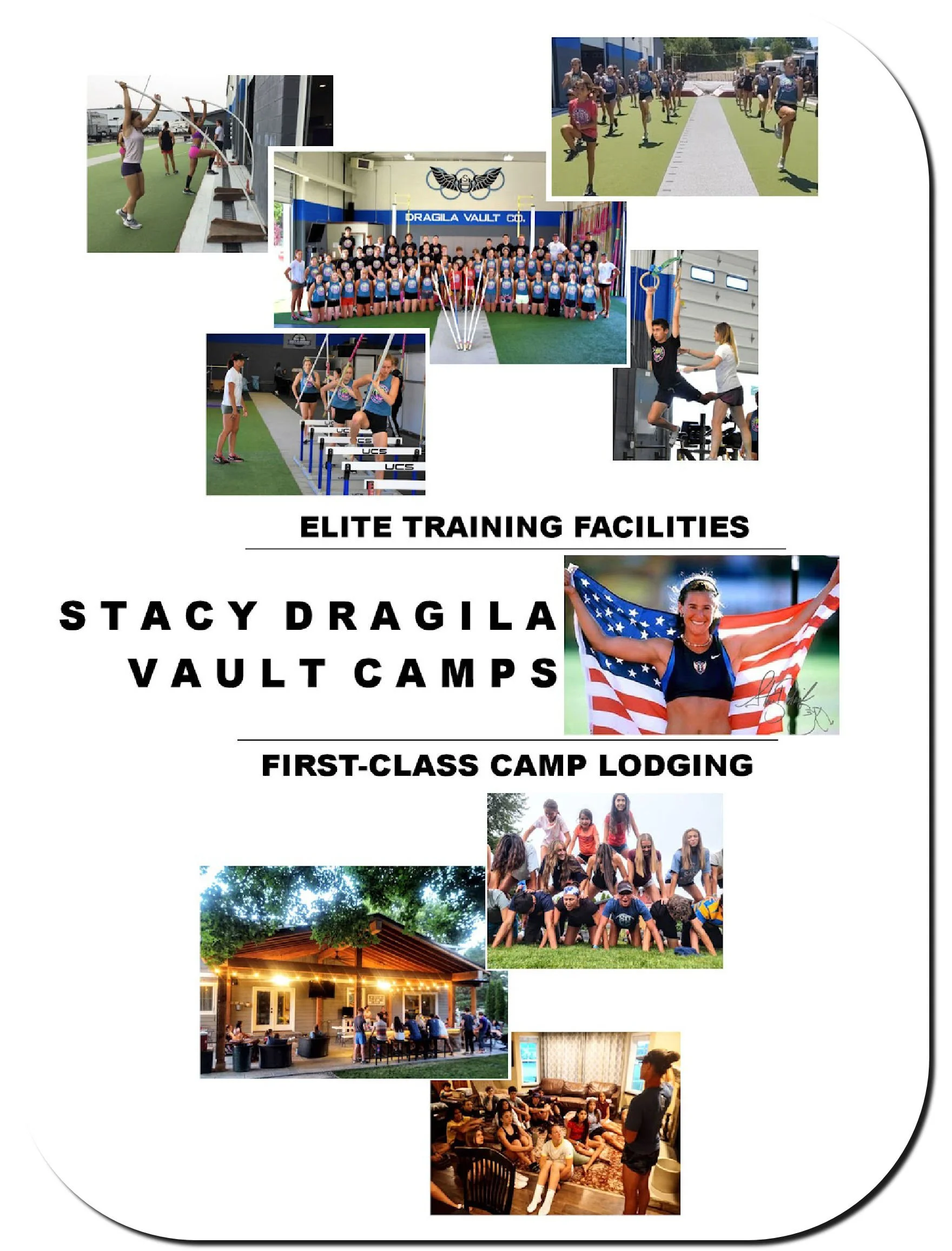 DRAGILA VAULT CO.

UCS
UCS
UCS

ELITE TRAINING FACILITIES

STACY DRAGILA VAULT CAMPS

FIRST-CLASS CAMP LODGING